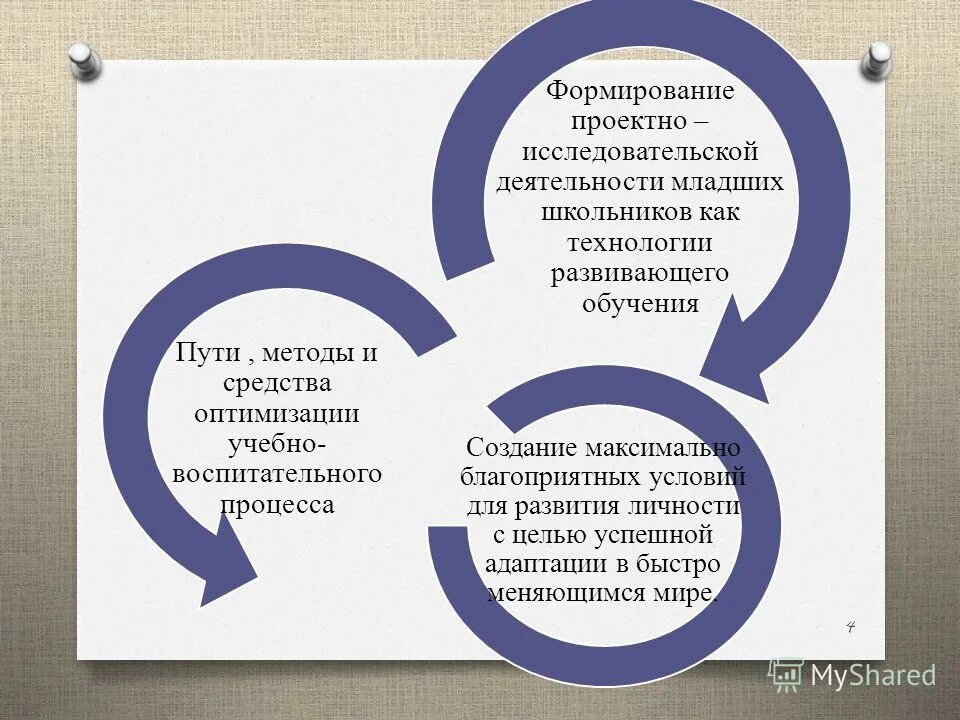 Формирование проектно – исследовательской деятельности младших школьников как технологии развивающего обучения

Пути , методы и средства оптимизации учебно-воспитательного процесса

Создание максимально благоприятных условий для развития личности с целью успешной адаптации в быстро меняющимся мире.

4

MyShared